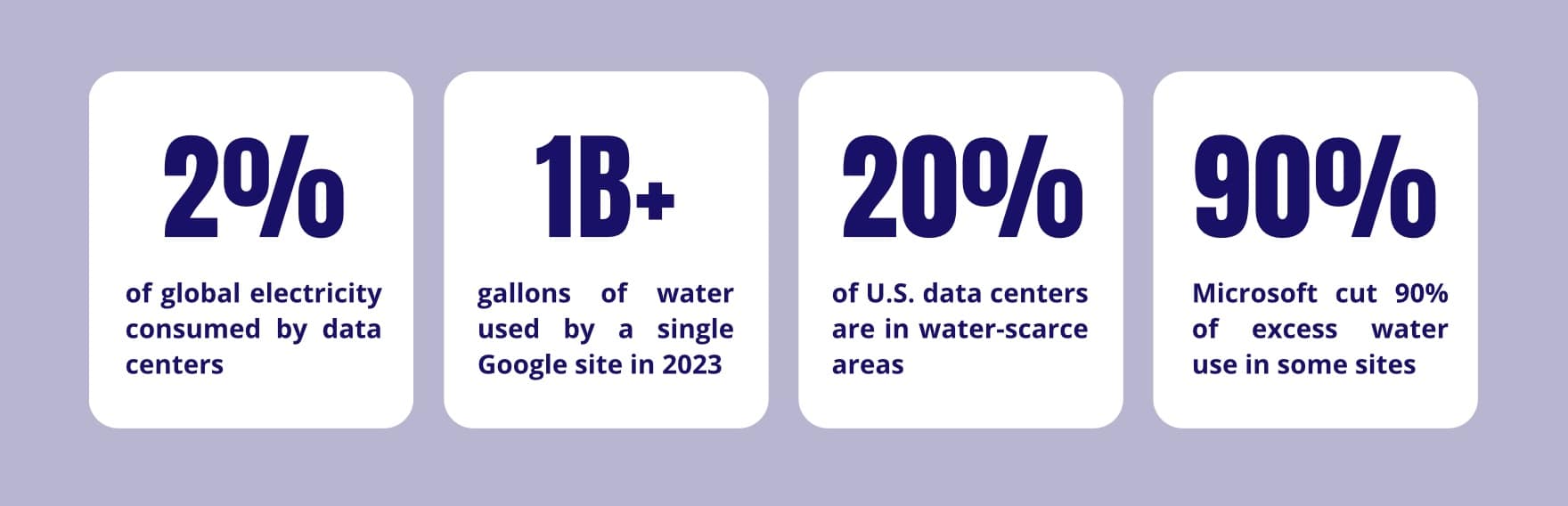 2%

of global electricity consumed by data centers

1B+

gallons of water used by a single Google site in 2023

20%

of U.S. data centers are in water-scarce areas

90%

Microsoft cut 90% of excess water use in some sites